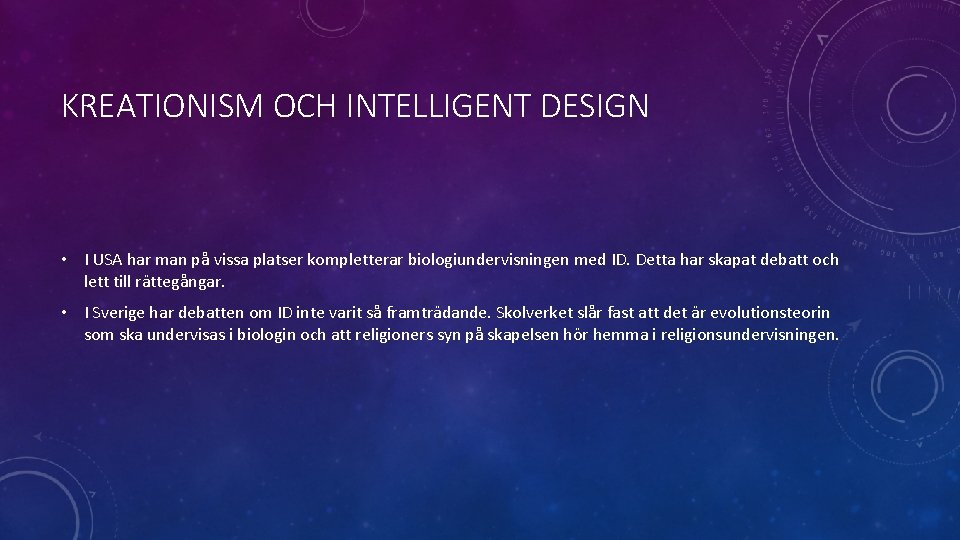 KREATIONISM OCH INTELLIGENT DESIGN

• I USA har man på vissa platser kompletterar biologiundervisningen med ID. Detta har skapat debatt och lett till rättegångar.

• I Sverige har debatten om ID inte varit så framträdande. Skolverket slår fast att det är evolutionsteorin som ska undervisas i biologin och att religioners syn på skapelsen hör hemma i religionsundervisningen.